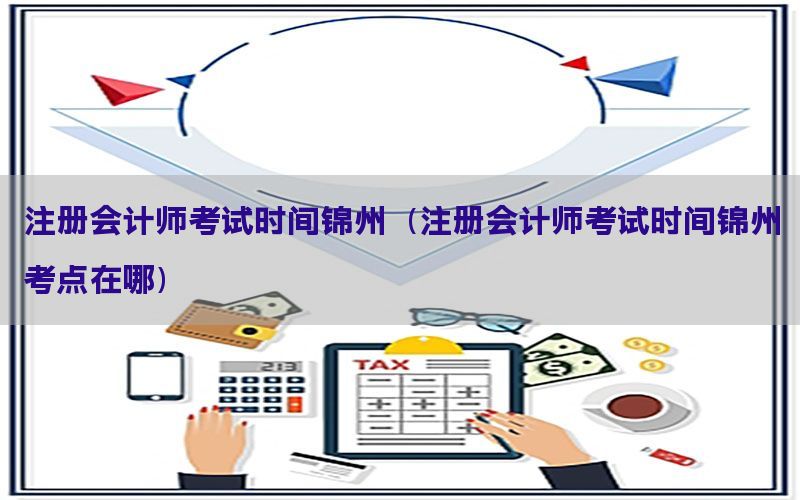 注册会计师考试时间锦州（注册会计师考试时间锦州考点在哪）

213

TAX